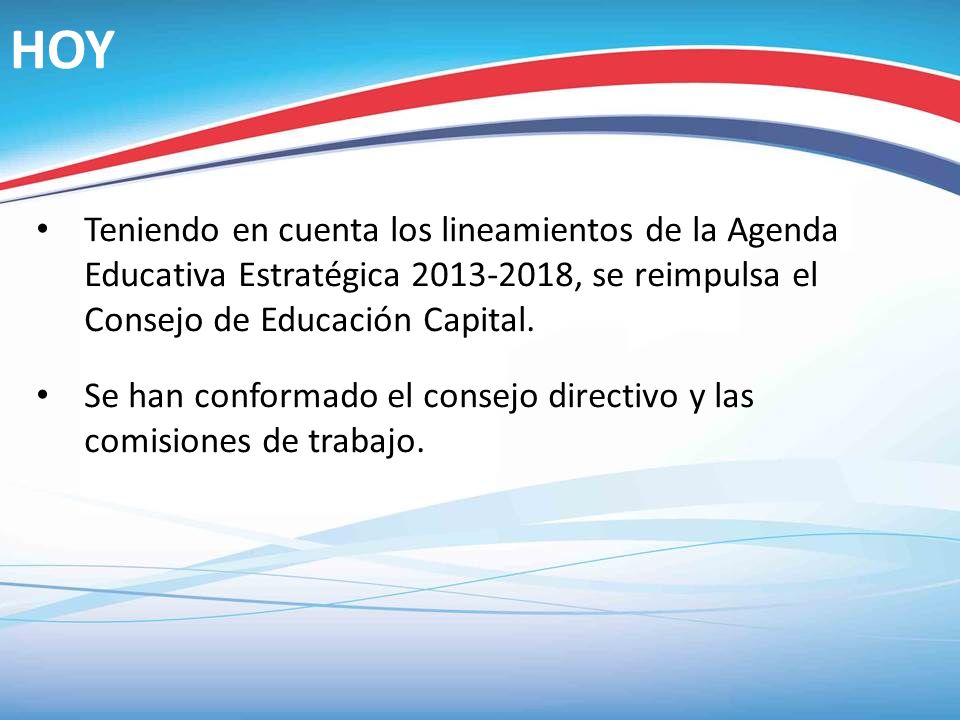 HOY

• Teniendo en cuenta los lineamientos de la Agenda Educativa Estratégica 2013-2018, se reimpulsa el Consejo de Educación Capital.

• Se han conformado el consejo directivo y las comisiones de trabajo.